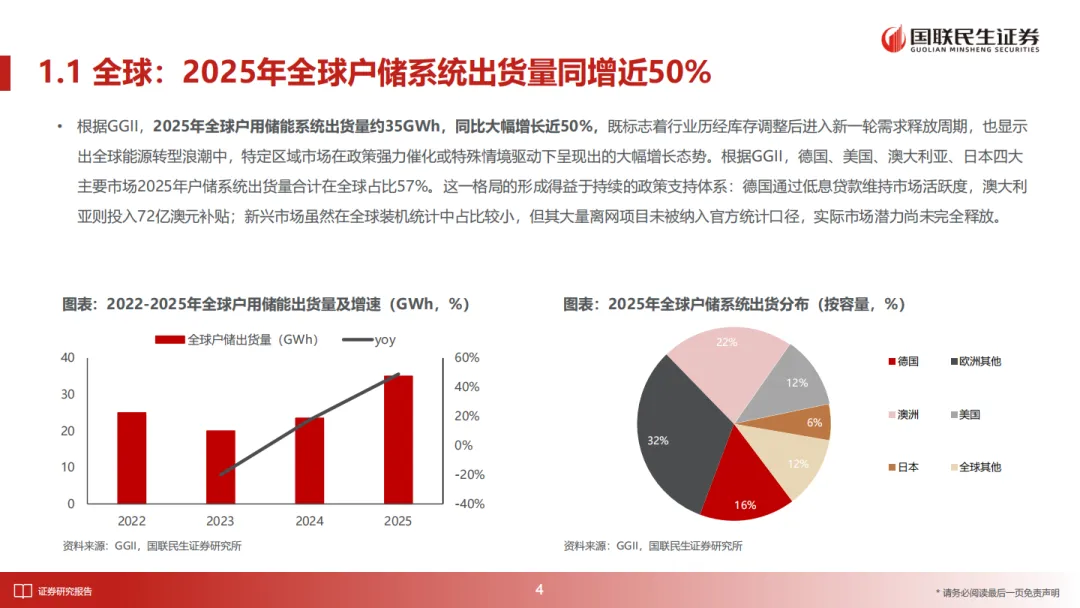 国联民生证券
GUOLIAN MINSHENG SECURITIES

1.1 全球：2025年全球户储系统出货量同增近50%

• 根据GGII，2025年全球户用储能系统出货量约35GWh，同比大幅增长近50%，既标志着行业历经库存调整后进入新一轮需求释放周期，也显示出全球能源转型浪潮中，特定区域市场在政策强力催化或特殊情境驱动下呈现出的大幅增长态势。根据GGII，德国、美国、澳大利亚、日本四大主要市场2025年户储系统出货量合计在全球占比57%。这一格局的形成得益于持续的政策支持体系：德国通过低息贷款维持市场活跃度，澳大利亚则投入72亿澳元补贴；新兴市场虽然在全球装机统计中占比较小，但其大量离网项目未被纳入官方统计口径，实际市场潜力尚未完全释放。

图表：2022-2025年全球户用储能出货量及增速（GWh，%）

全球户储出货量（GWh） yoy

40
30
20
10
0

60%
40%
20%
0%
-20%
-40%

2022 2023 2024 2025

资料来源：GGII，国联民生证券研究所

图表：2025年全球户储系统出货分布（按容量，%）

22%
12%
6%
12%
16%
32%

德国 欧洲其他
澳洲 美国
日本 全球其他

资料来源：GGII，国联民生证券研究所

证券研究报告

4

* 请务必阅读最后一页免责声明